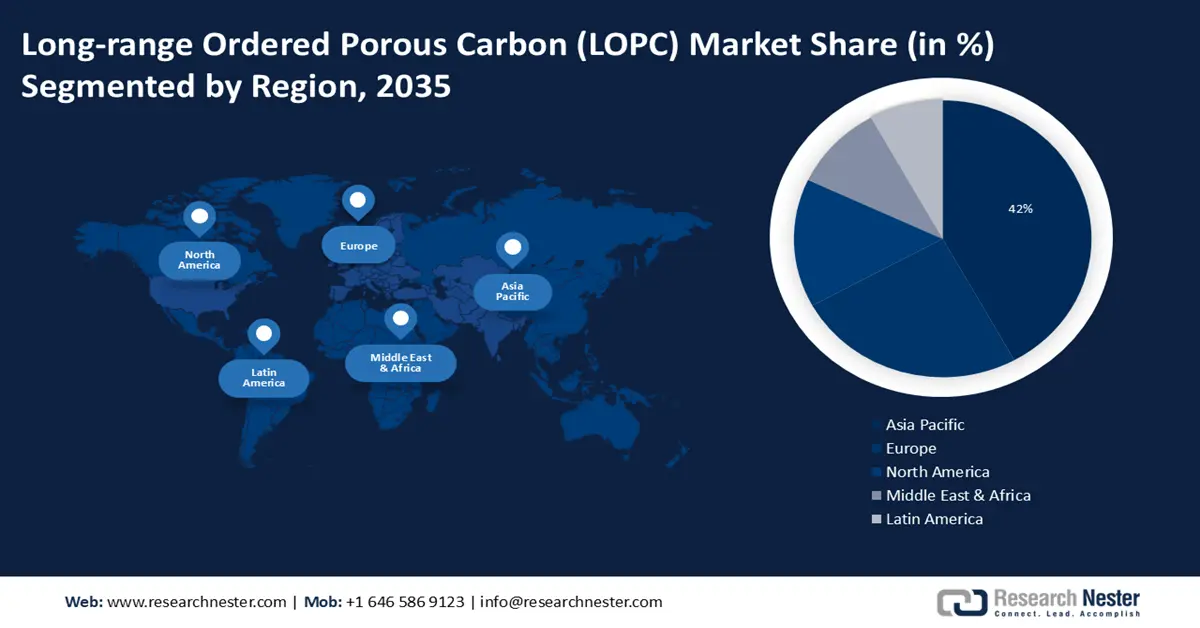 Long-range Ordered Porous Carbon (LOPC) Market Share (in %) Segmented by Region, 2035

North America

Europe

Asia Pacific

Latin America

Middle East & Africa

42%

Asia Pacific
Europe
North America
Middle East & Africa
Latin America

Web: www.researchnester.com | Mob: +1 646 586 9123 | info@researchnester.com

Research Nester
Connect. Lead. Accomplish